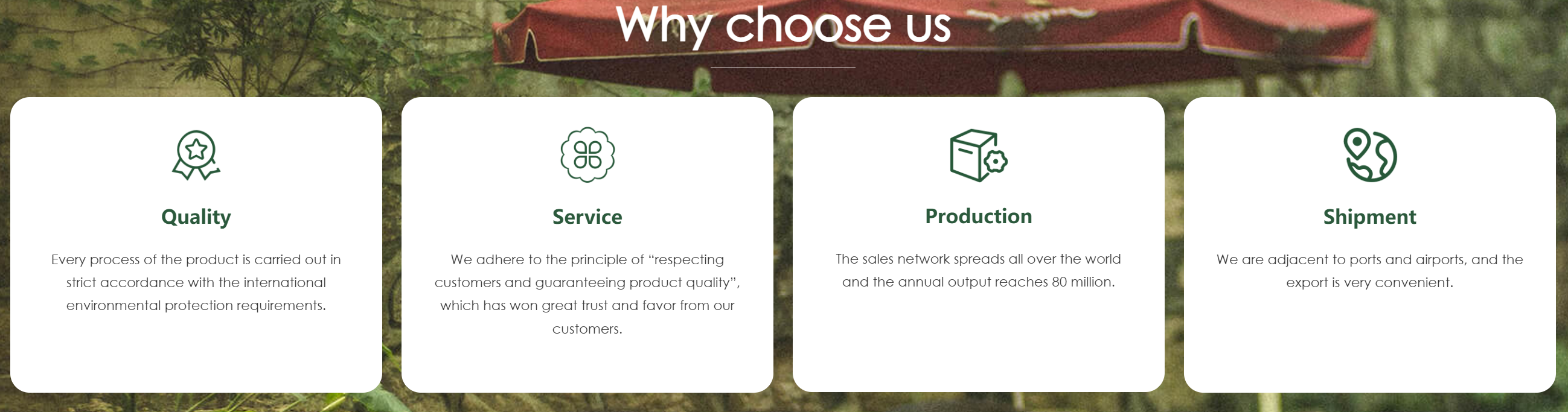 Why choose us

Quality

Every process of the product is carried out in strict accordance with the international environmental protection requirements.

Service

We adhere to the principle of “respecting customers and guaranteeing product quality”, which has won great trust and favor from our customers.

Production

The sales network spreads all over the world and the annual output reaches 80 million.

Shipment

We are adjacent to ports and airports, and the export is very convenient.